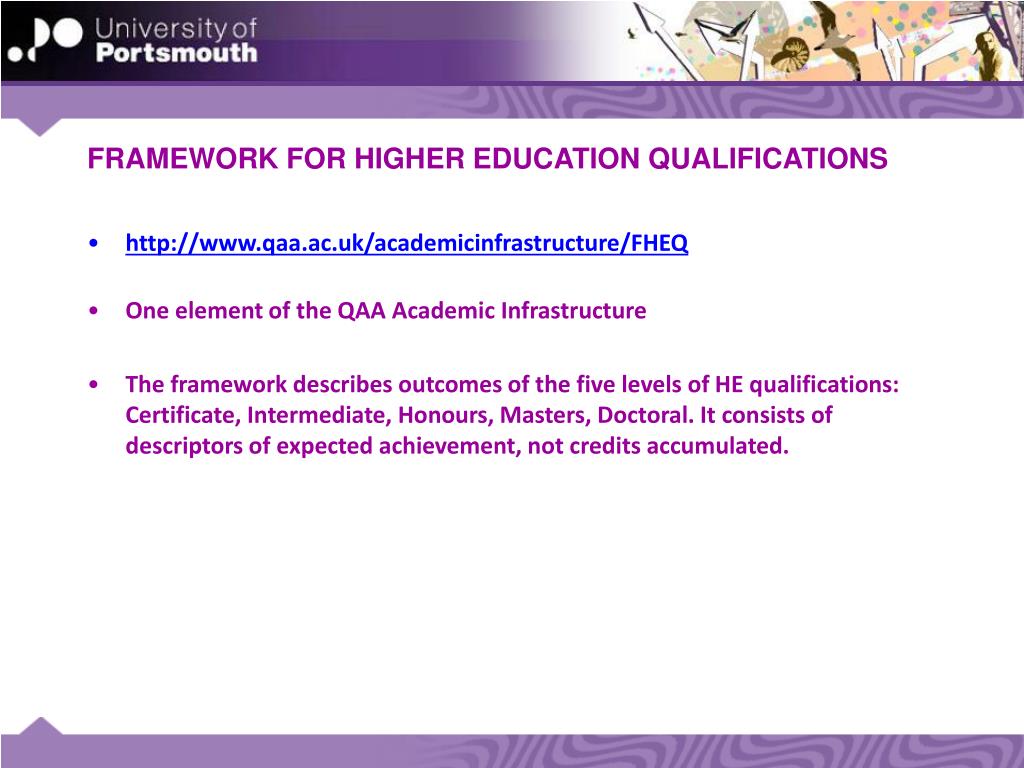 University of
Portsmouth

FRAMEWORK FOR HIGHER EDUCATION QUALIFICATIONS

• http://www.qaa.ac.uk/academicinfrastructure/FHEQ

• One element of the QAA Academic Infrastructure

• The framework describes outcomes of the five levels of HE qualifications: Certificate, Intermediate, Honours, Masters, Doctoral. It consists of descriptors of expected achievement, not credits accumulated.